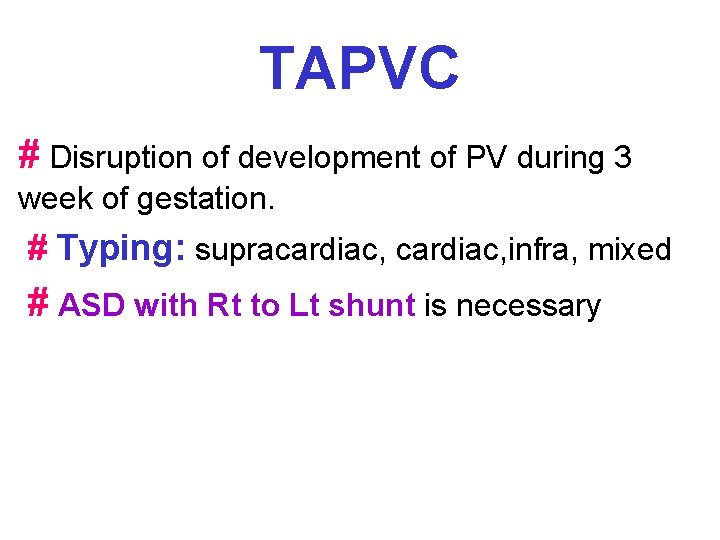 TAPVC

# Disruption of development of PV during 3 week of gestation.

# Typing: supracardiac, cardiac,infra, mixed

# ASD with Rt to Lt shunt is necessary